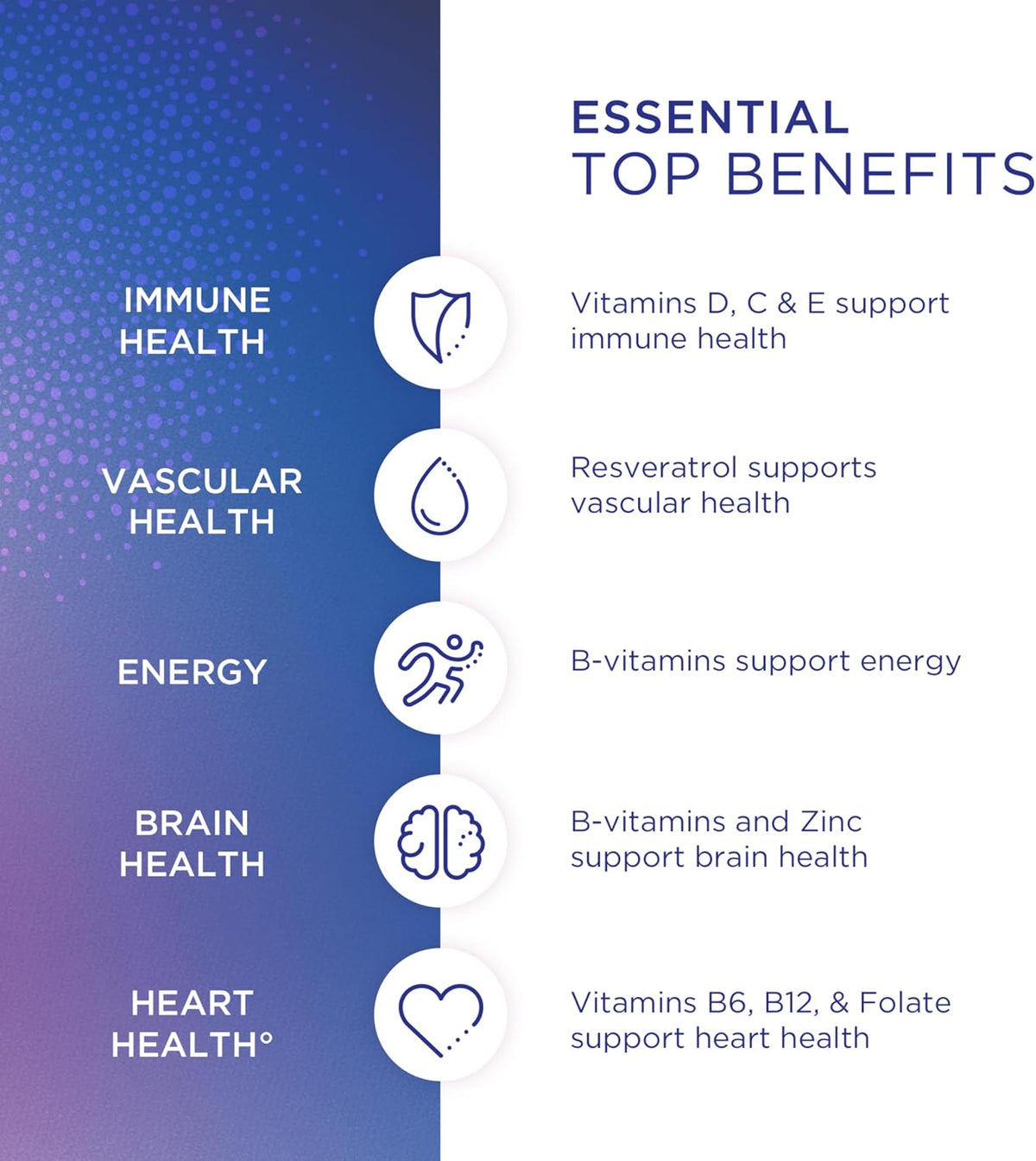 ESSENTIAL
TOP BENEFITS

IMMUNE HEALTH

Vitamins D, C & E support immune health

VASCULAR HEALTH

Resveratrol supports vascular health

ENERGY

B-vitamins support energy

BRAIN HEALTH

B-vitamins and Zinc support brain health

HEART HEALTH°

Vitamins B6, B12, & Folate support heart health